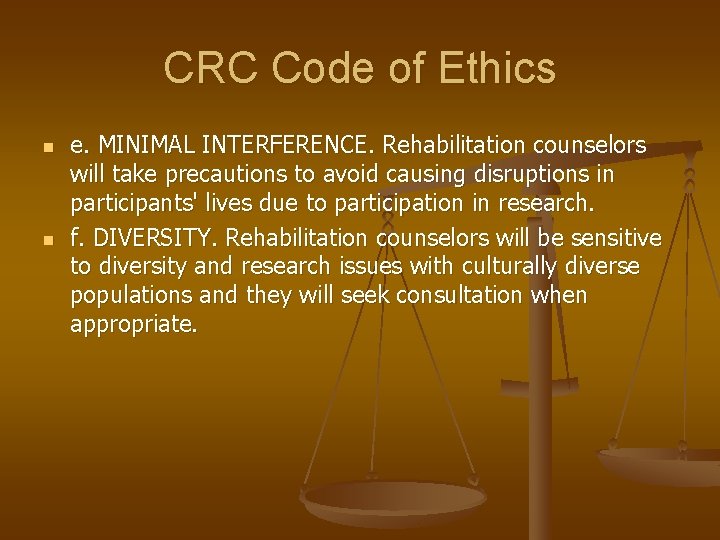 CRC Code of Ethics

e. MINIMAL INTERFERENCE. Rehabilitation counselors will take precautions to avoid causing disruptions in participants' lives due to participation in research.

f. DIVERSITY. Rehabilitation counselors will be sensitive to diversity and research issues with culturally diverse populations and they will seek consultation when appropriate.